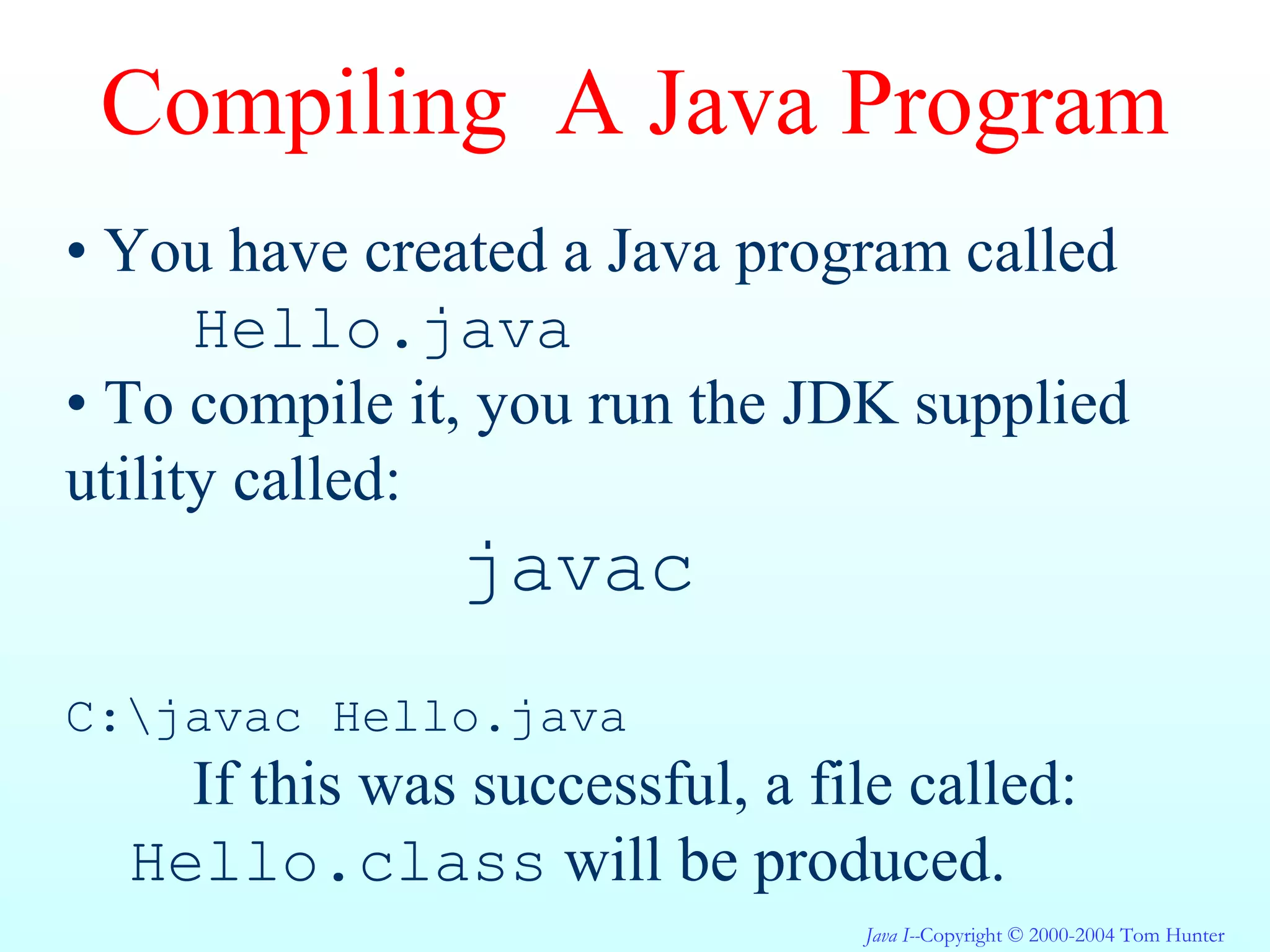 Compiling A Java Program

• You have created a Java program called
Hello.java

• To compile it, you run the JDK supplied utility called:

javac

C:\javac Hello.java

If this was successful, a file called:
Hello.class will be produced.

Java I--Copyright © 2000-2004 Tom Hunter